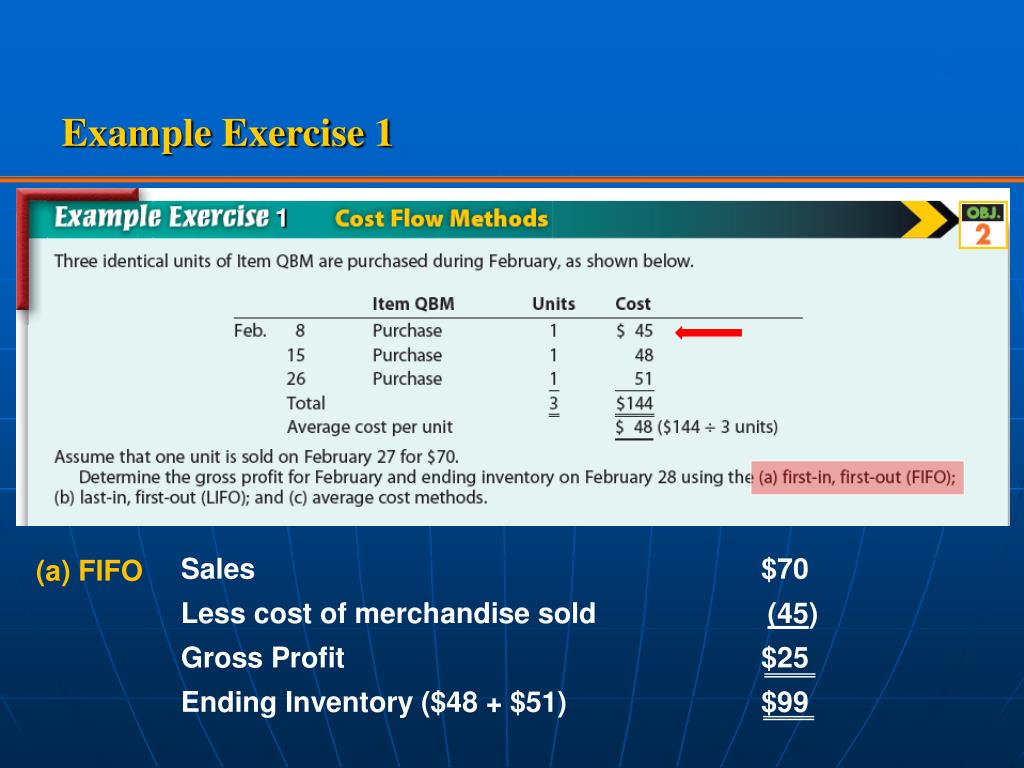 Example Exercise 1

Example Exercise 1 Cost Flow Methods

OBJ. 2

Three identical units of Item QBM are purchased during February, as shown below.

| | | Item QBM | Units | Cost |
|---|---|---|---|---|
| Feb. | 8 | Purchase | 1 | \$ 45 |
| | 15 | Purchase | 1 | 48 |
| | 26 | Purchase | 1 | 51 |
| | | Total | 3 | \$144 |
| | | Average cost per unit | | \$ 48 (\$144 ÷ 3 units) |

Assume that one unit is sold on February 27 for \$70.

Determine the gross profit for February and ending inventory on February 28 using the (a) first-in, first-out (FIFO); (b) last-in, first-out (LIFO); and (c) average cost methods.

(a) FIFO

| | |
|---|---|
| Sales | \$70 |
| Less cost of merchandise sold | (45) |
| Gross Profit | \$25 |
| Ending Inventory (\$48 + \$51) | \$99 |